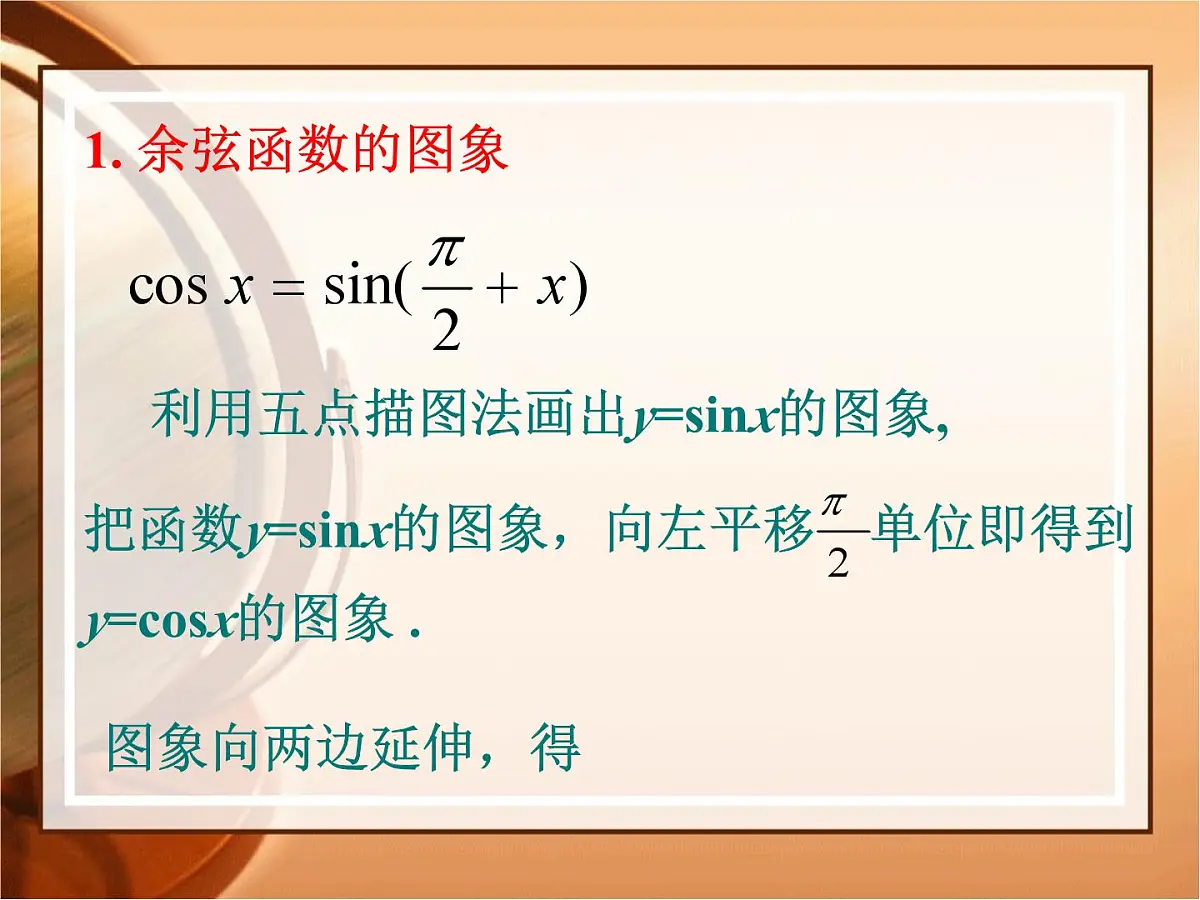 1. 余弦函数的图象

$\cos x = \sin(\frac{\pi}{2} + x)$

利用五点描图法画出$y=\sin x$的图象,

把函数$y=\sin x$的图象，向左平移$\frac{\pi}{2}$单位即得到$y=\cos x$的图象 .

图象向两边延伸，得